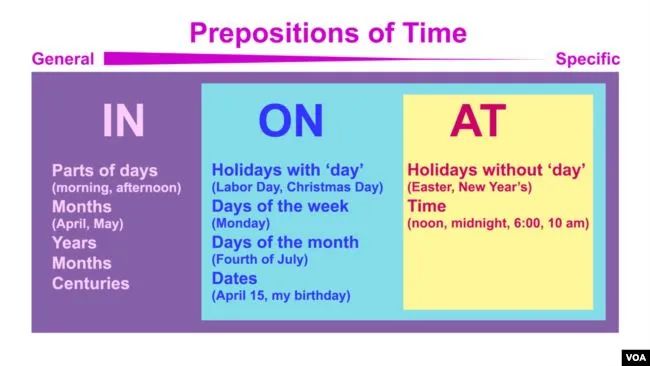 Prepositions of Time

General Specific

IN

Parts of days
(morning, afternoon)
Months
(April, May)
Years
Months
Centuries

ON

Holidays with 'day'
(Labor Day, Christmas Day)
Days of the week
(Monday)
Days of the month
(Fourth of July)
Dates
(April 15, my birthday)

AT

Holidays without 'day'
(Easter, New Year's)
Time
(noon, midnight, 6:00, 10 am)

VOA